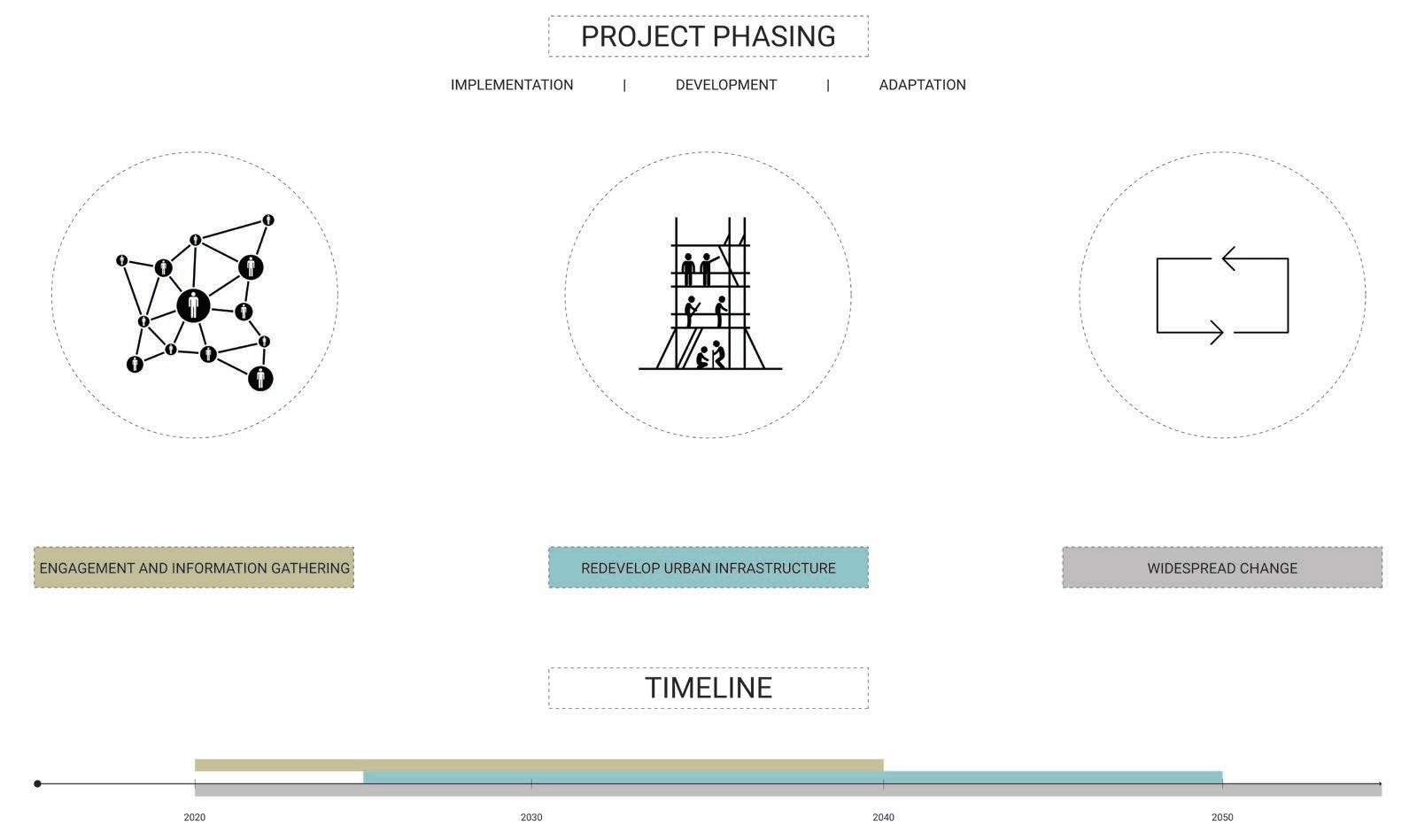 PROJECT PHASING

IMPLEMENTATION | DEVELOPMENT | ADAPTATION

ENGAGEMENT AND INFORMATION GATHERING

REDEVELOP URBAN INFRASTRUCTURE

WIDESPREAD CHANGE

TIMELINE

2020

2030

2040

2050